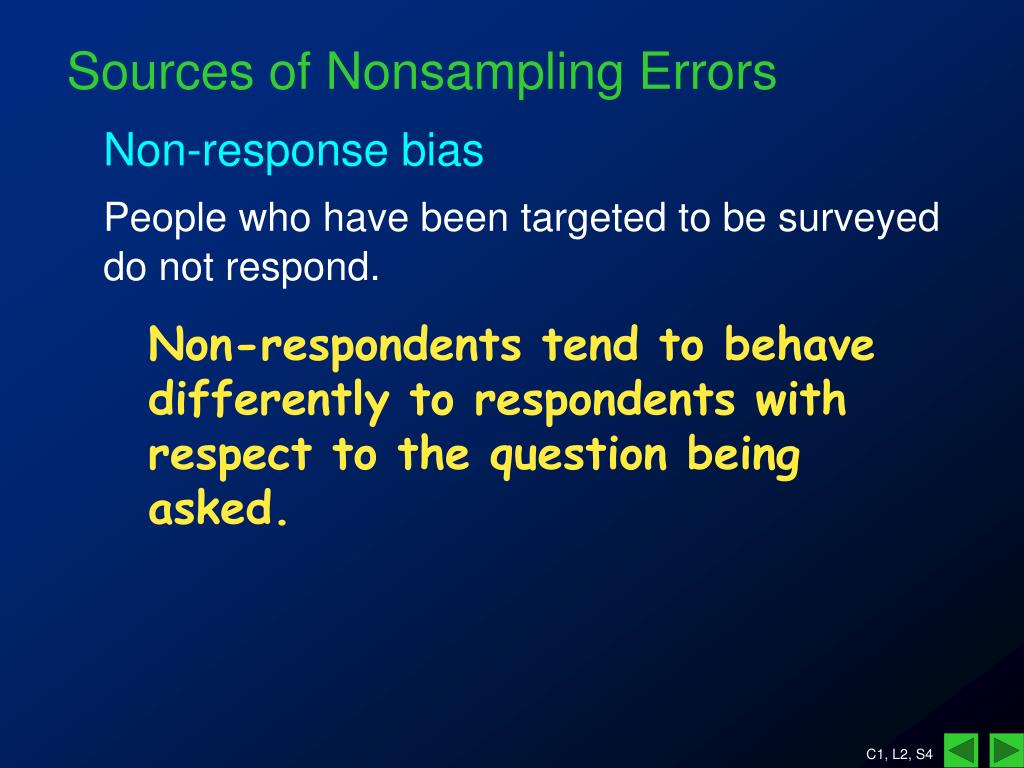 Sources of Nonsampling Errors

Non-response bias

People who have been targeted to be surveyed do not respond.

Non-respondents tend to behave differently to respondents with respect to the question being asked.

C1, L2, S4